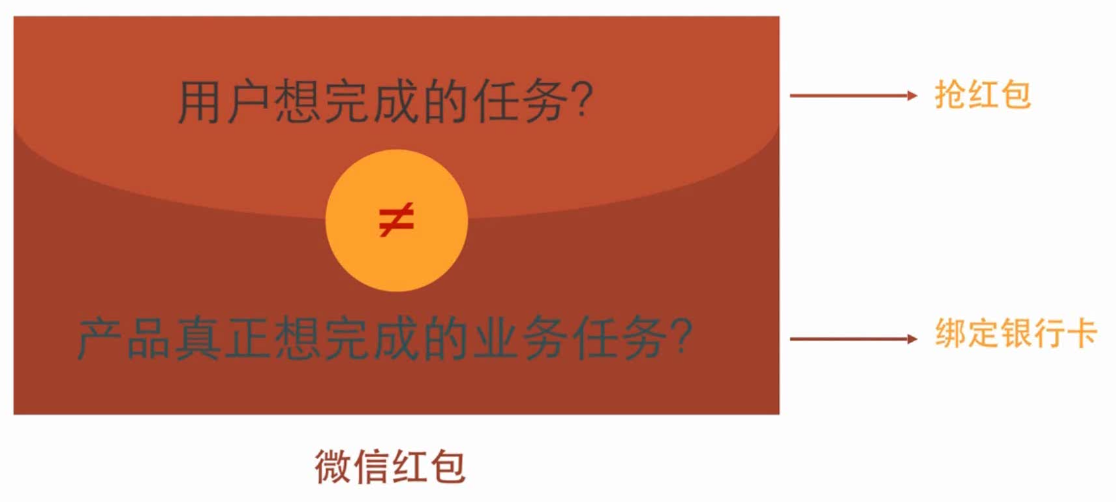 用户想完成的任务?

抢红包

$\neq$

产品真正想完成的业务任务?

绑定银行卡

微信红包